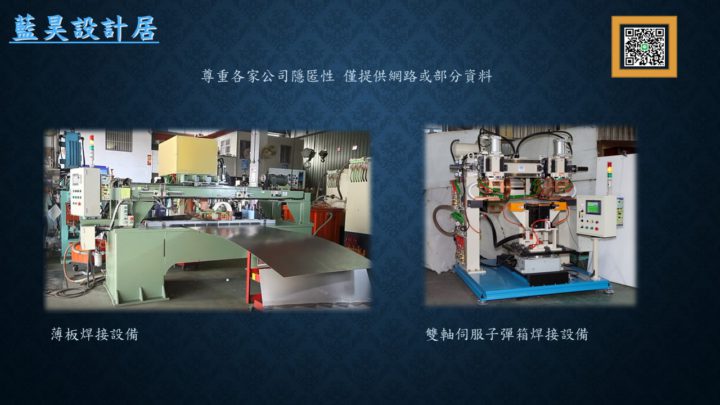 藍昊設計居

尊重各家公司隱匿性 僅提供網路或部分資料

薄板焊接設備

雙軸伺服子彈箱焊接設備